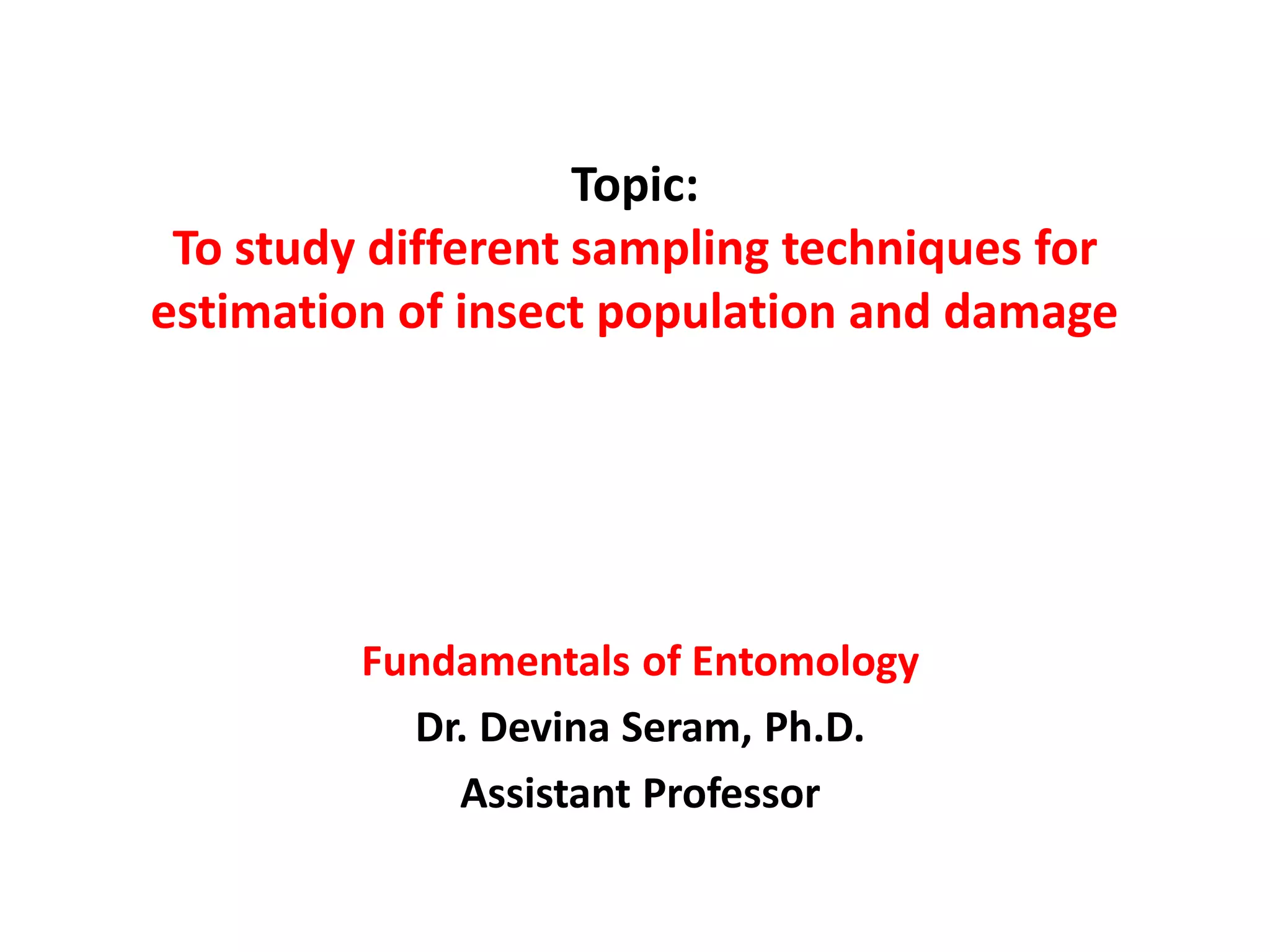 Topic:
To study different sampling techniques for estimation of insect population and damage

Fundamentals of Entomology

Dr. Devina Seram, Ph.D.

Assistant Professor